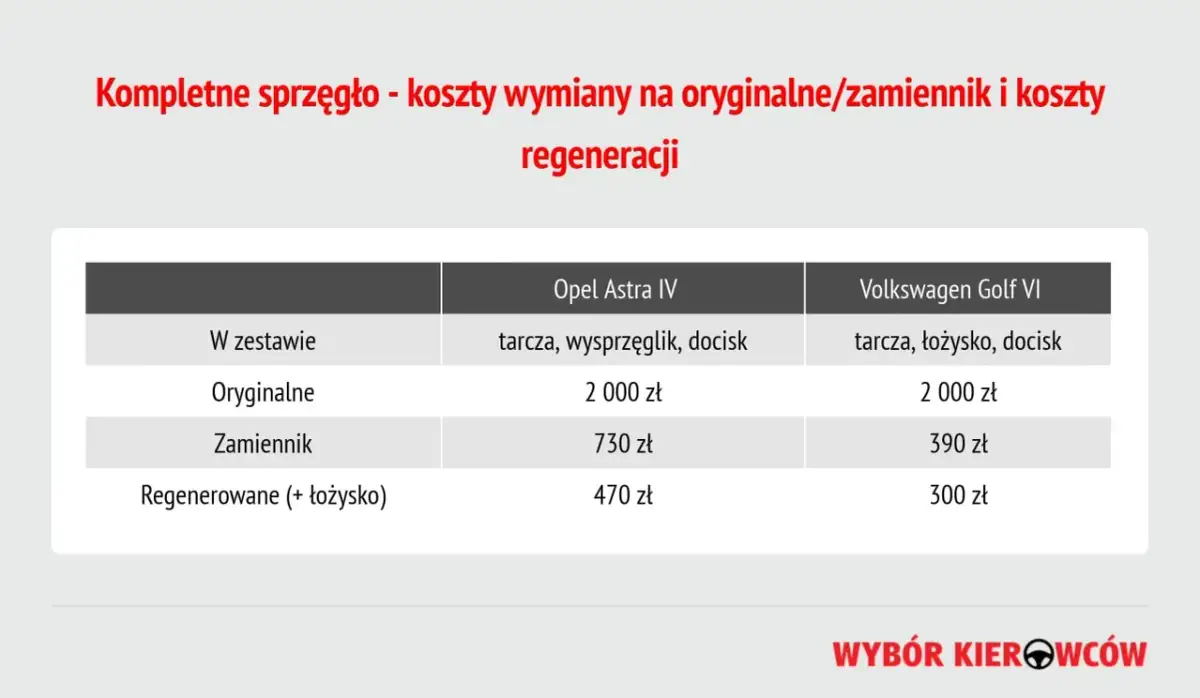 Kompletne sprzęgło - koszty wymiany na oryginalne/zamiennik i koszty regeneracji

|  | Opel Astra IV | Volkswagen Golf VI |
|---|---|---|
| W zestawie | tarcza, wysprzęglik, docisk | tarcza, łożysko, docisk |
| Oryginalne | 2 000 zł | 2 000 zł |
| Zamiennik | 730 zł | 390 zł |
| Regenerowane (+ łożysko) | 470 zł | 300 zł |

WYBÓR KIEROWCÓW